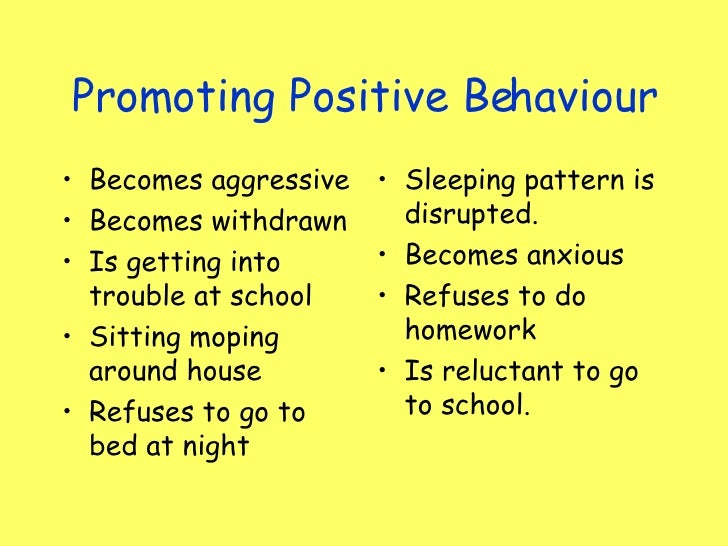 Promoting Positive Behaviour

• Becomes aggressive
• Becomes withdrawn
• Is getting into trouble at school
• Sitting moping around house
• Refuses to go to bed at night

• Sleeping pattern is disrupted.
• Becomes anxious
• Refuses to do homework
• Is reluctant to go to school.